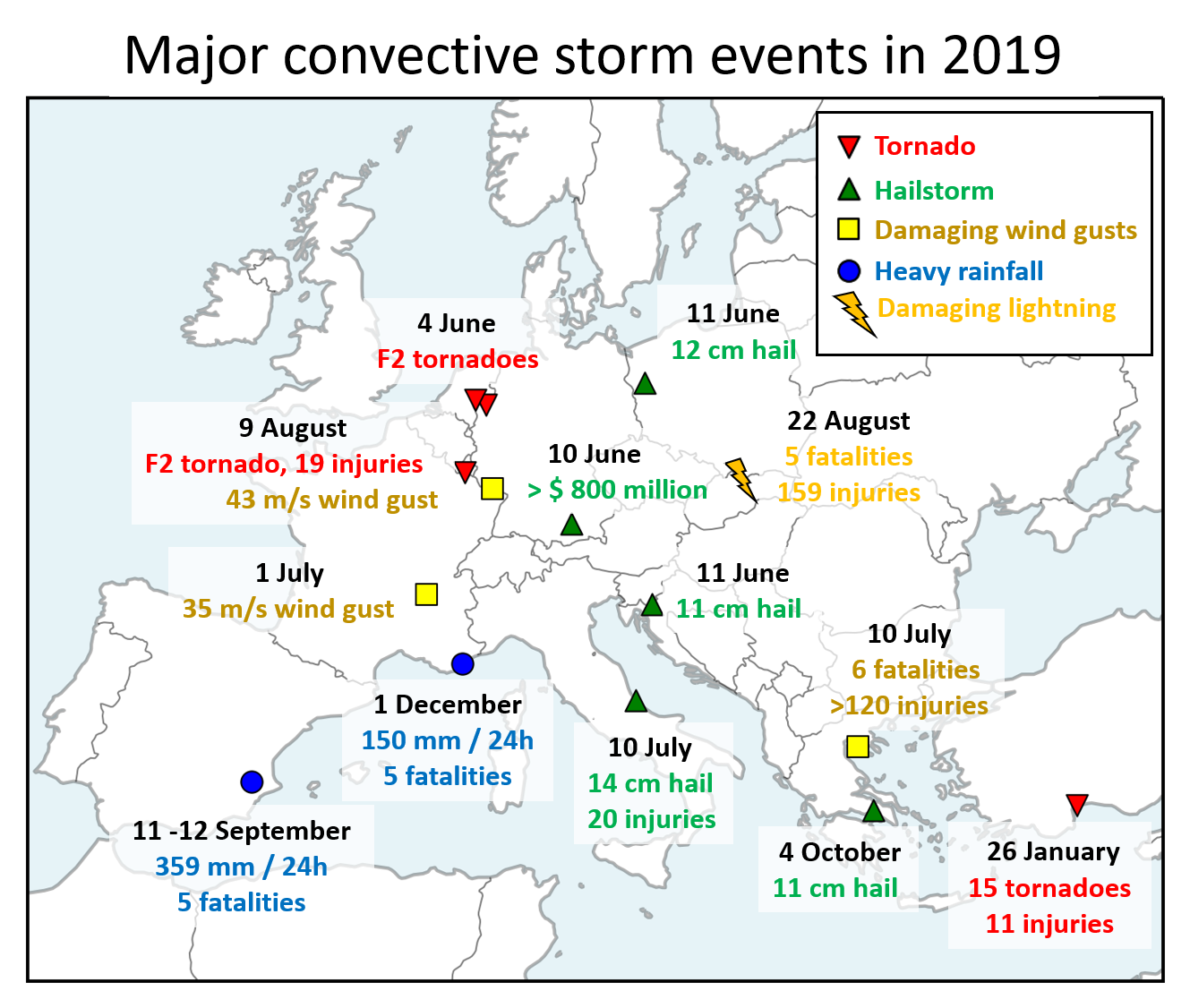 Major convective storm events in 2019

Tornado
Hailstorm
Damaging wind gusts
Heavy rainfall
Damaging lightning

4 June
F2 tornadoes

11 June
12 cm hail

9 August
F2 tornado, 19 injuries
43 m/s wind gust

10 June
> $ 800 million

22 August
5 fatalities
159 injuries

1 July
35 m/s wind gust

11 June
11 cm hail

10 July
6 fatalities
>120 injuries

1 December
150 mm / 24h
5 fatalities

10 July
14 cm hail
20 injuries

11 -12 September
359 mm / 24h
5 fatalities

4 October
11 cm hail

26 January
15 tornadoes
11 injuries